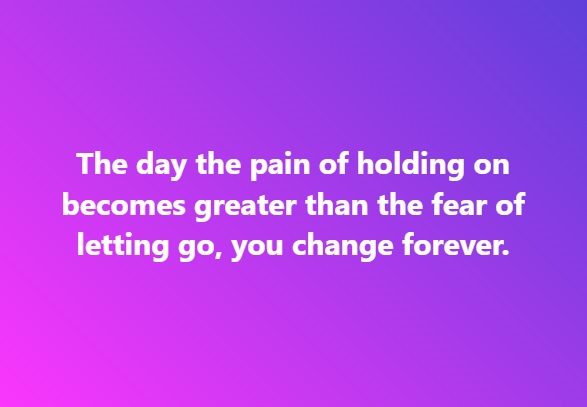 The day the pain of holding on becomes greater than the fear of letting go, you change forever.